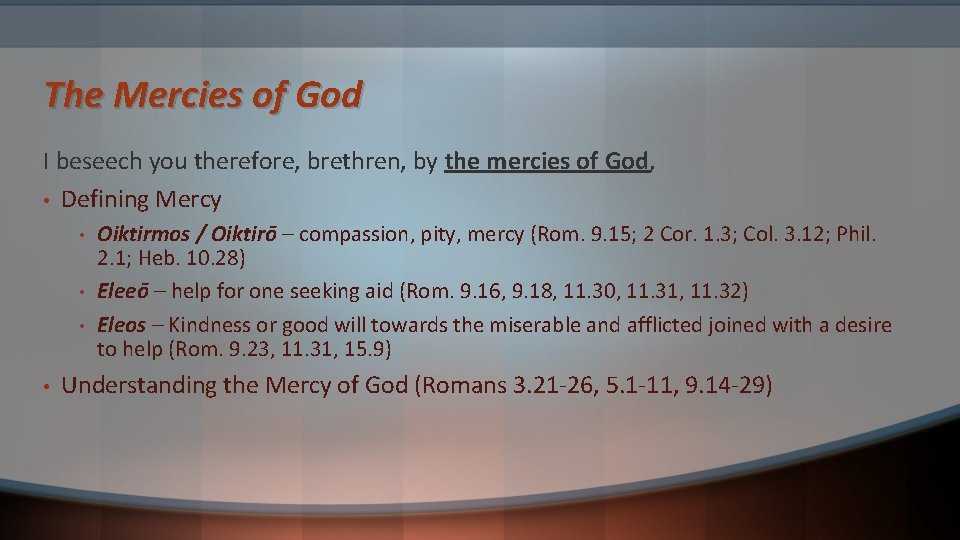 The Mercies of God

I beseech you therefore, brethren, by the mercies of God,

• Defining Mercy
  • Oiktirmos / Oiktirō – compassion, pity, mercy (Rom. 9.15; 2 Cor. 1.3; Col. 3.12; Phil. 2.1; Heb. 10.28)
  • Eleeō – help for one seeking aid (Rom. 9.16, 9.18, 11.30, 11.31, 11.32)
  • Eleos – Kindness or good will towards the miserable and afflicted joined with a desire to help (Rom. 9.23, 11.31, 15.9)
• Understanding the Mercy of God (Romans 3.21-26, 5.1-11, 9.14-29)